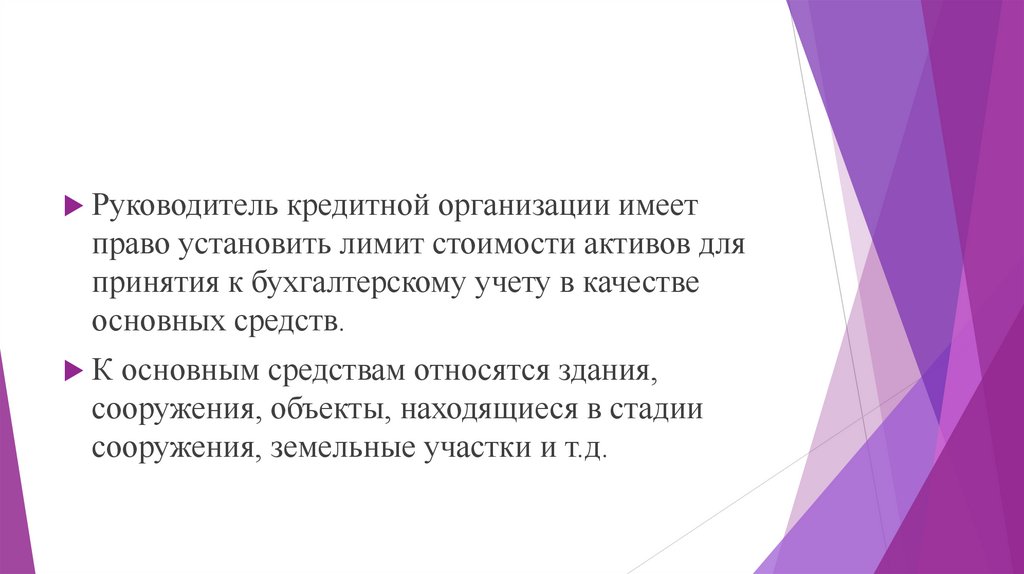 Руководитель кредитной организации имеет право установить лимит стоимости активов для принятия к бухгалтерскому учету в качестве основных средств.

К основным средствам относятся здания, сооружения, объекты, находящиеся в стадии сооружения, земельные участки и т.д.